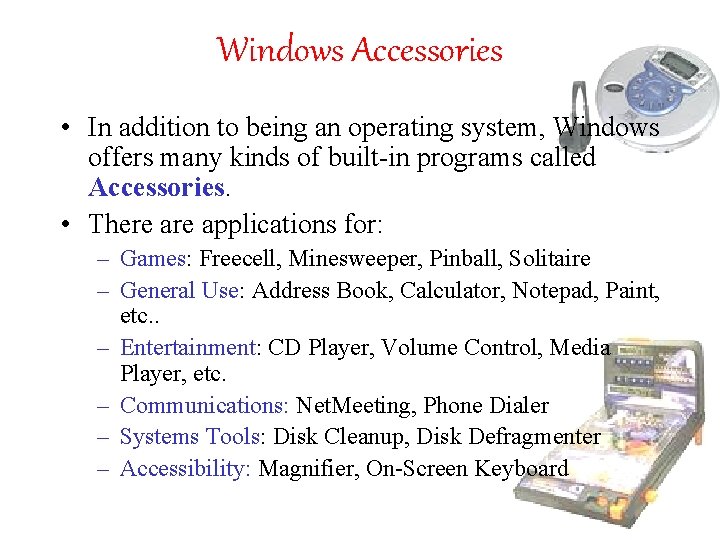 Windows Accessories

• In addition to being an operating system, Windows offers many kinds of built-in programs called Accessories.

• There are applications for:
– Games: Freecell, Minesweeper, Pinball, Solitaire
– General Use: Address Book, Calculator, Notepad, Paint, etc..
– Entertainment: CD Player, Volume Control, Media Player, etc.
– Communications: NetMeeting, Phone Dialer
– Systems Tools: Disk Cleanup, Disk Defragmenter
– Accessibility: Magnifier, On-Screen Keyboard